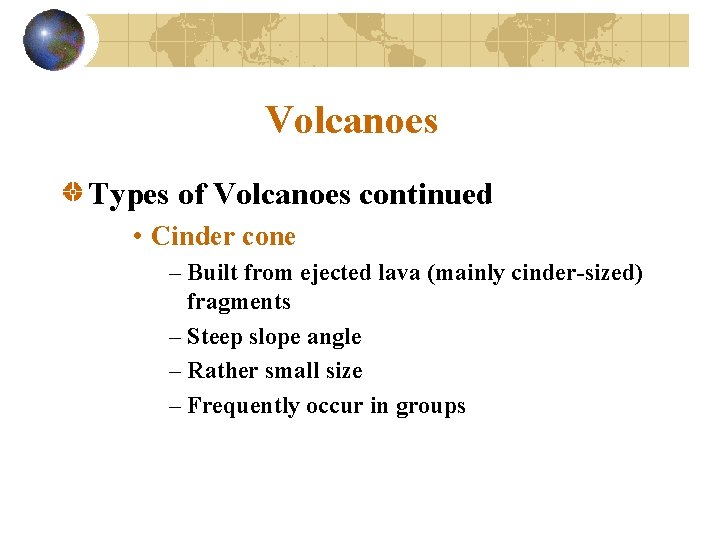 Volcanoes

Types of Volcanoes continued

• Cinder cone

– Built from ejected lava (mainly cinder-sized) fragments

– Steep slope angle

– Rather small size

– Frequently occur in groups